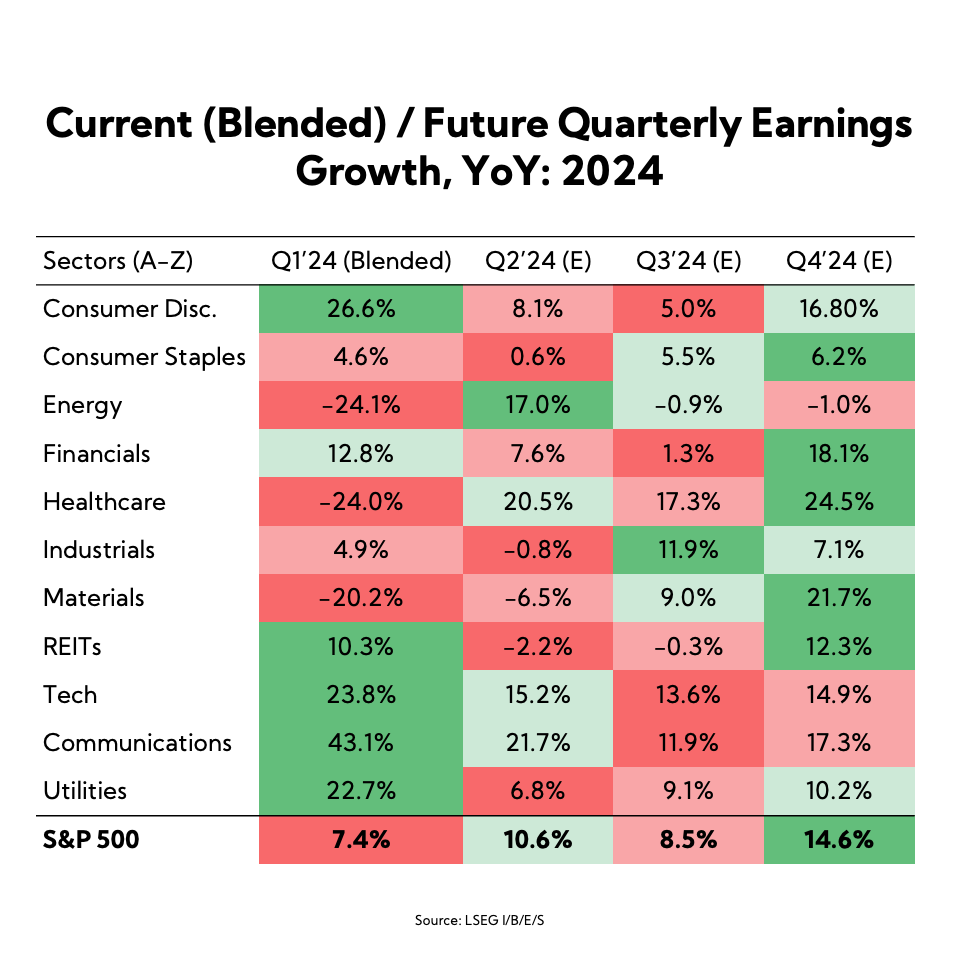 Current (Blended) / Future Quarterly Earnings Growth, YoY: 2024

| Sectors (A–Z) | Q1'24 (Blended) | Q2'24 (E) | Q3'24 (E) | Q4'24 (E) |
|---|---|---|---|---|
| Consumer Disc. | 26.6% | 8.1% | 5.0% | 16.80% |
| Consumer Staples | 4.6% | 0.6% | 5.5% | 6.2% |
| Energy | –24.1% | 17.0% | –0.9% | –1.0% |
| Financials | 12.8% | 7.6% | 1.3% | 18.1% |
| Healthcare | –24.0% | 20.5% | 17.3% | 24.5% |
| Industrials | 4.9% | –0.8% | 11.9% | 7.1% |
| Materials | –20.2% | –6.5% | 9.0% | 21.7% |
| REITs | 10.3% | –2.2% | –0.3% | 12.3% |
| Tech | 23.8% | 15.2% | 13.6% | 14.9% |
| Communications | 43.1% | 21.7% | 11.9% | 17.3% |
| Utilities | 22.7% | 6.8% | 9.1% | 10.2% |
| **S&P 500** | **7.4%** | **10.6%** | **8.5%** | **14.6%** |

Source: LSEG I/B/E/S